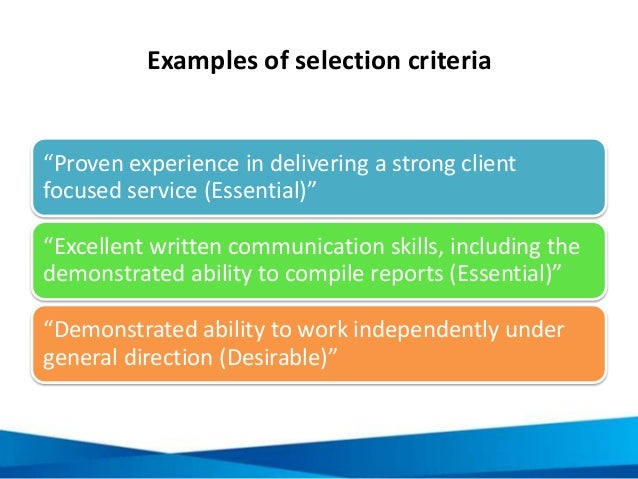 Examples of selection criteria

“Proven experience in delivering a strong client focused service (Essential)”

“Excellent written communication skills, including the demonstrated ability to compile reports (Essential)”

“Demonstrated ability to work independently under general direction (Desirable)”